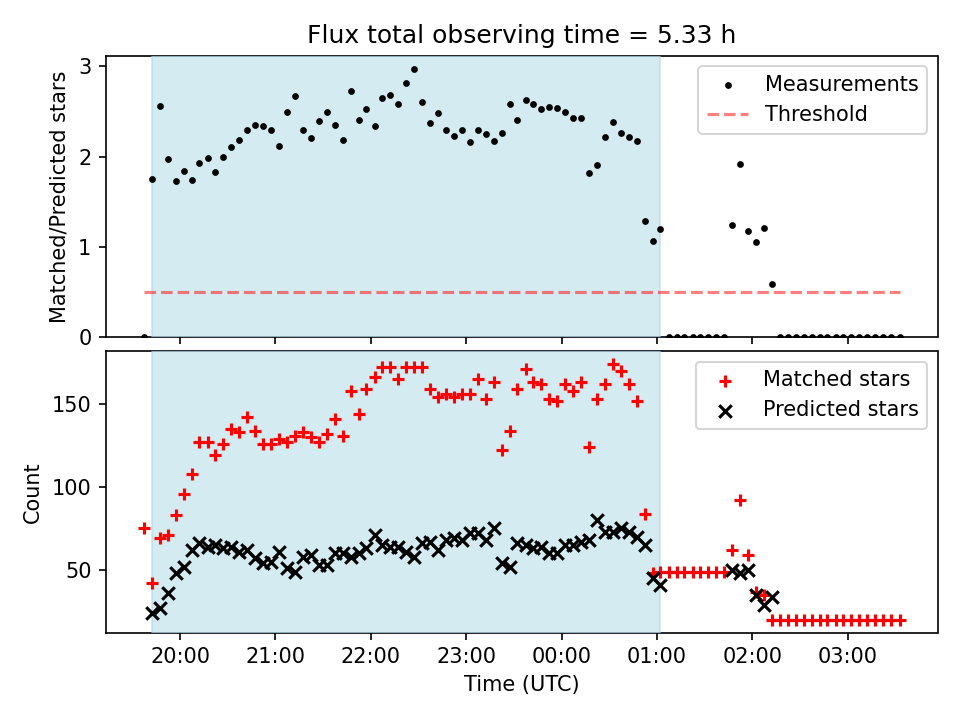 Flux total observing time = 5.33 h

Matched/Predicted stars

3
2
1
0

Measurements
Threshold

Count

150
100
50

Matched stars
Predicted stars

20:00
21:00
22:00
23:00
00:00
01:00
02:00
03:00

Time (UTC)